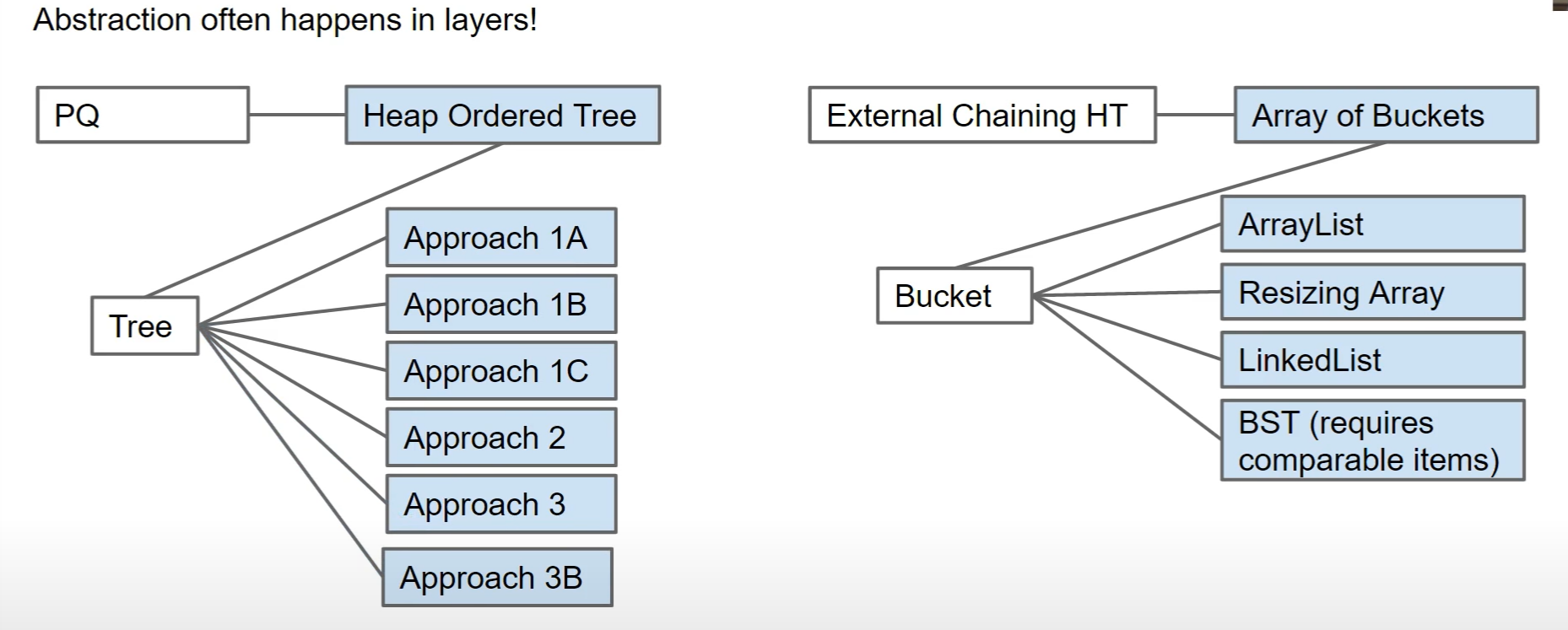 Abstraction often happens in layers!

PQ

Heap Ordered Tree

Tree

Approach 1A

Approach 1B

Approach 1C

Approach 2

Approach 3

Approach 3B

External Chaining HT

Array of Buckets

Bucket

ArrayList

Resizing Array

LinkedList

BST (requires comparable items)